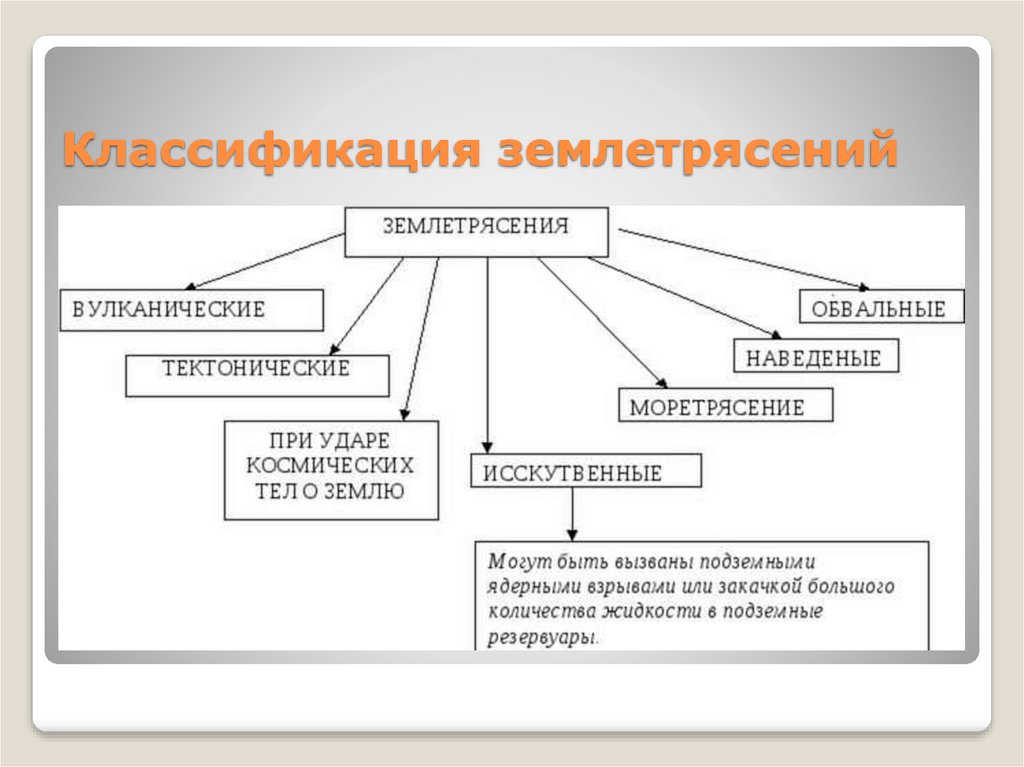 Классификация землетрясений

ЗЕМЛЕТРЯСЕНИЯ

ВУЛКАНИЧЕСКИЕ

ТЕКТОНИЧЕСКИЕ

ПРИ УДАРЕ КОСМИЧЕСКИХ ТЕЛ О ЗЕМЛЮ

ИССКУТВЕННЫЕ

МОРЕТРЯСЕНИЕ

НАВЕДЕНЫЕ

ОБВАЛЬНЫЕ

Могут быть вызваны подземными ядерными взрывами или закачкой большого количества жидкости в подземные резервуары.